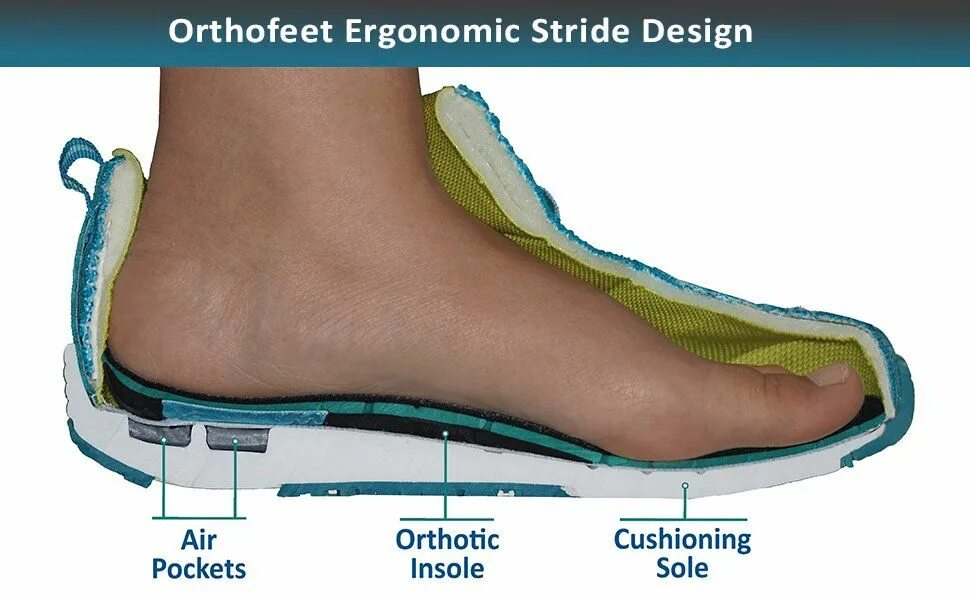 Orthofeet Ergonomic Stride Design

Air Pockets

Orthotic Insole

Cushioning Sole